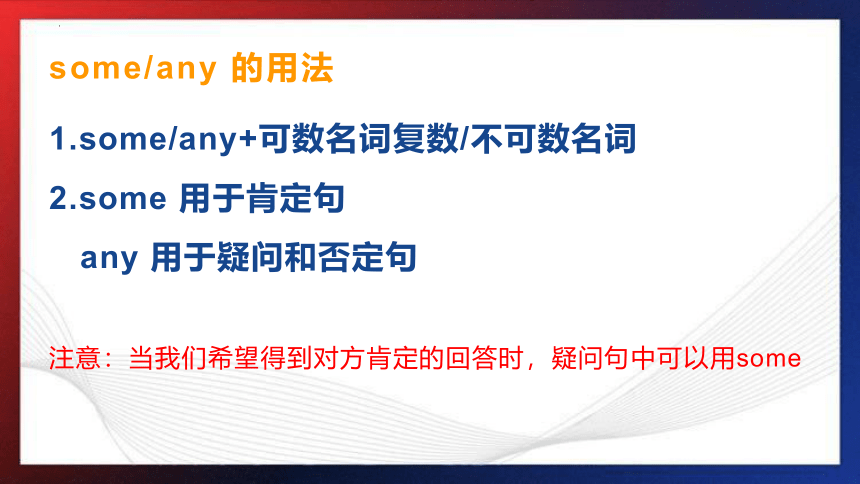 some/any 的用法

1.some/any+可数名词复数/不可数名词

2.some 用于肯定句

any 用于疑问和否定句

注意：当我们希望得到对方肯定的回答时，疑问句中可以用some